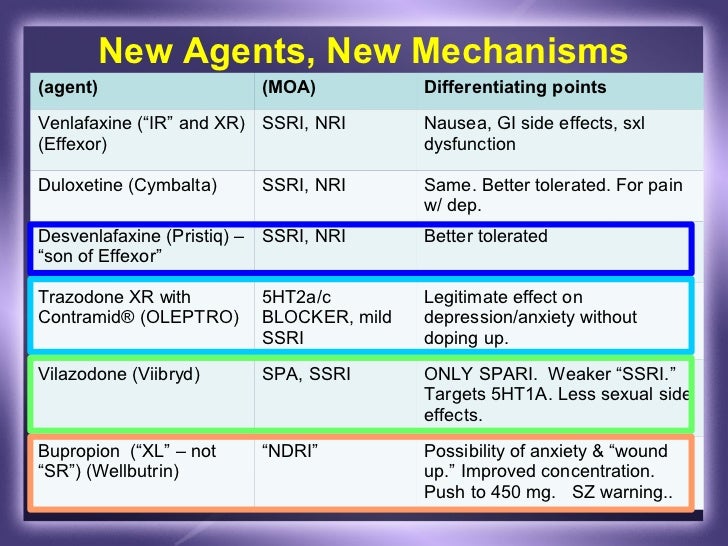 New Agents, New Mechanisms

| (agent) | (MOA) | Differentiating points |
|---|---|---|
| Venlafaxine (“IR” and XR) (Effexor) | SSRI, NRI | Nausea, GI side effects, sxl dysfunction |
| Duloxetine (Cymbalta) | SSRI, NRI | Same. Better tolerated. For pain w/ dep. |
| Desvenlafaxine (Pristiq) – “son of Effexor” | SSRI, NRI | Better tolerated |
| Trazodone XR with Contramid® (OLEPTRO) | 5HT2a/c BLOCKER, mild SSRI | Legitimate effect on depression/anxiety without doping up. |
| Vilazodone (Viibryd) | SPA, SSRI | ONLY SPARI. Weaker “SSRI.” Targets 5HT1A. Less sexual side effects. |
| Bupropion (“XL” – not “SR”) (Wellbutrin) | “NDRI” | Possibility of anxiety & “wound up.” Improved concentration. Push to 450 mg. SZ warning.. |